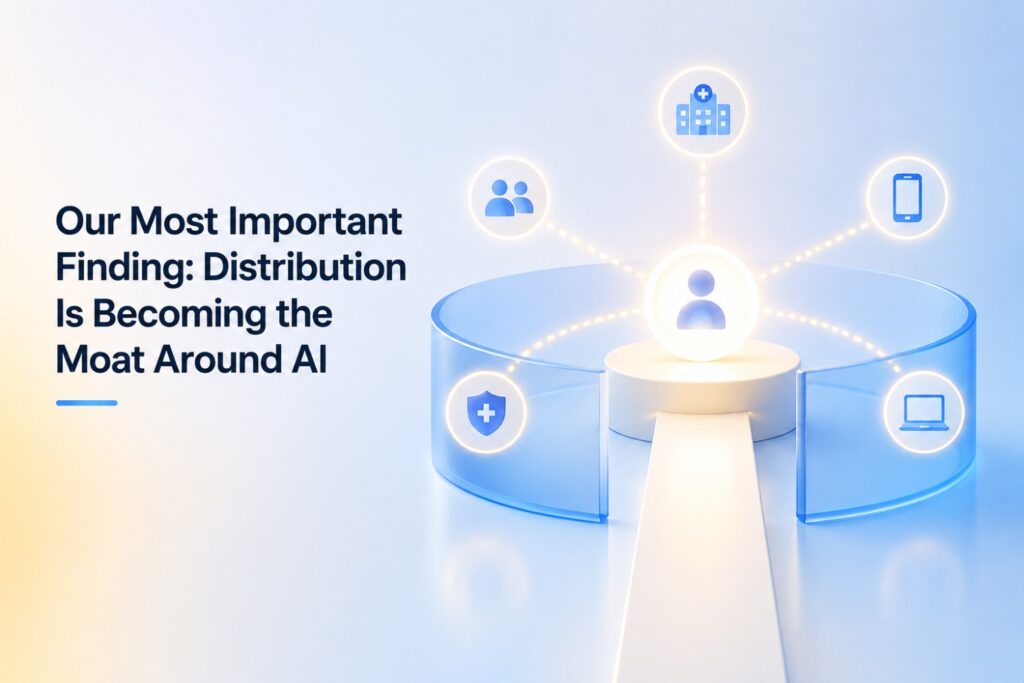 Our Most Important Finding: Distribution Is Becoming the Moat Around AI